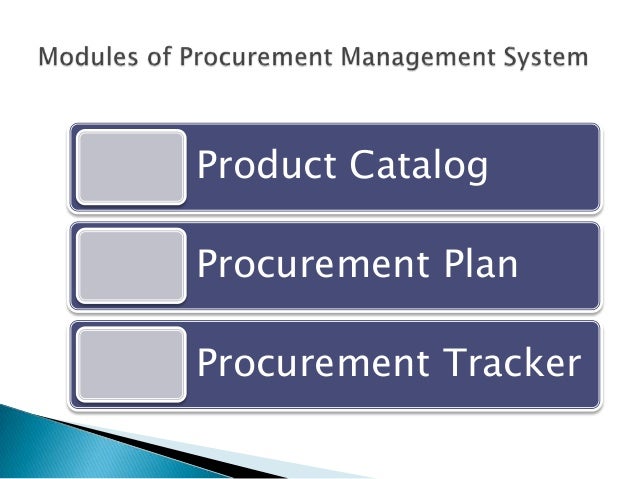 Modules of Procurement Management System

Product Catalog

Procurement Plan

Procurement Tracker